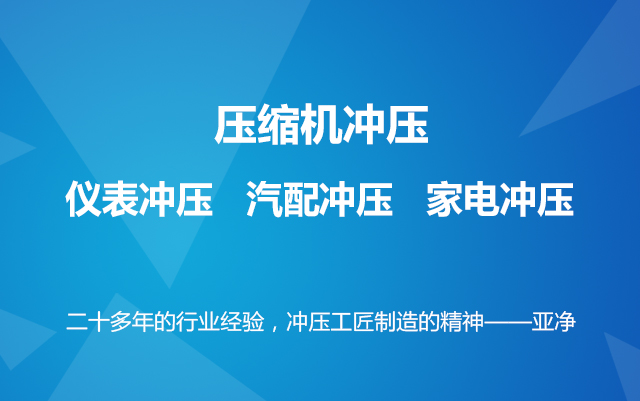 压缩机冲压

仪表冲压　汽配冲压　家电冲压

二十多年的行业经验，冲压工匠制造的精神——亚净